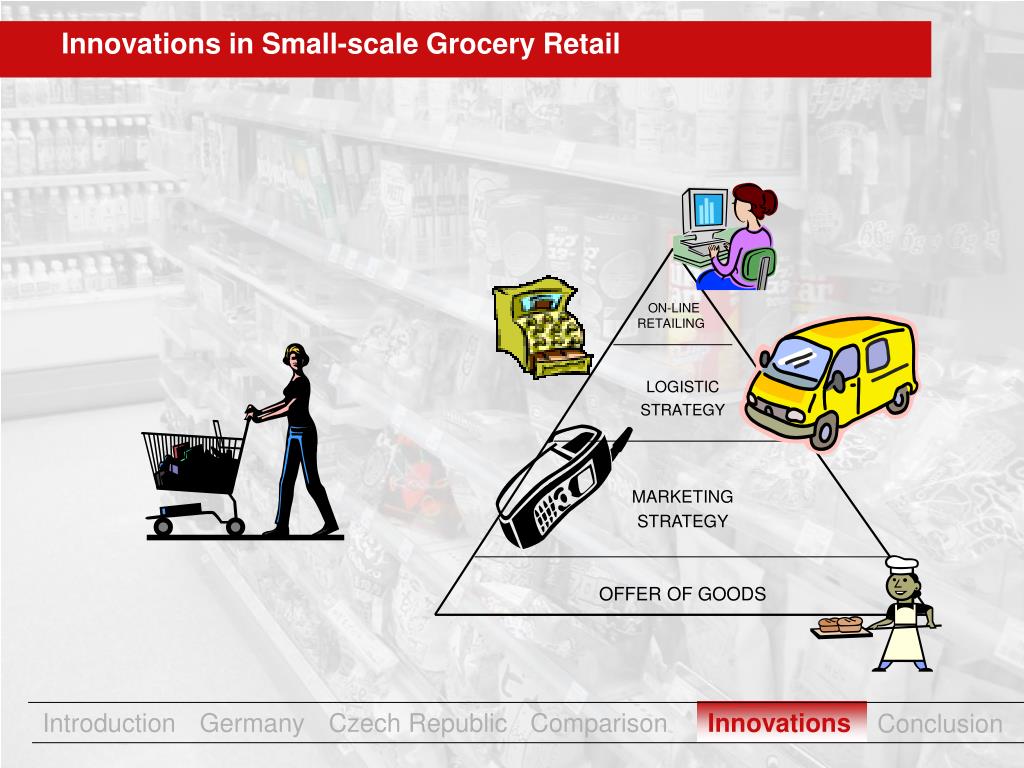 Innovations in Small-scale Grocery Retail

ON-LINE RETAILING

LOGISTIC STRATEGY

MARKETING STRATEGY

OFFER OF GOODS

Introduction Germany Czech Republic Comparison Innovations Conclusion